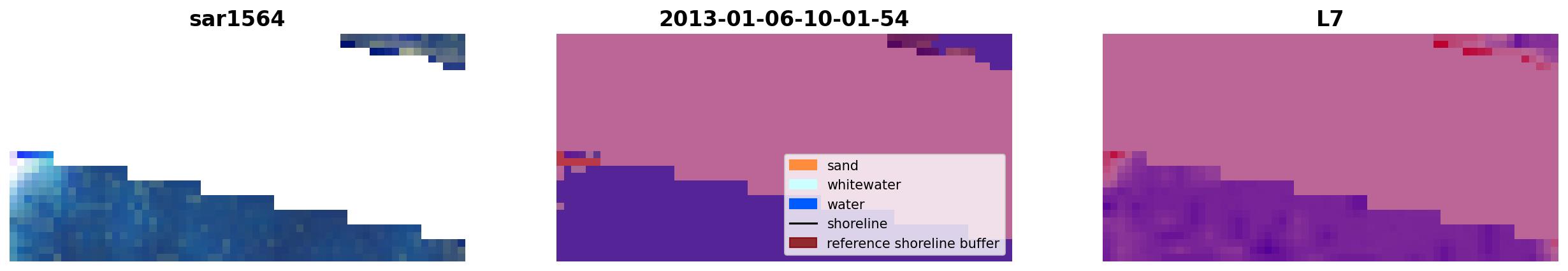 sar1564

2013-01-06-10-01-54

sand
whitewater
water
shoreline
reference shoreline buffer

L7